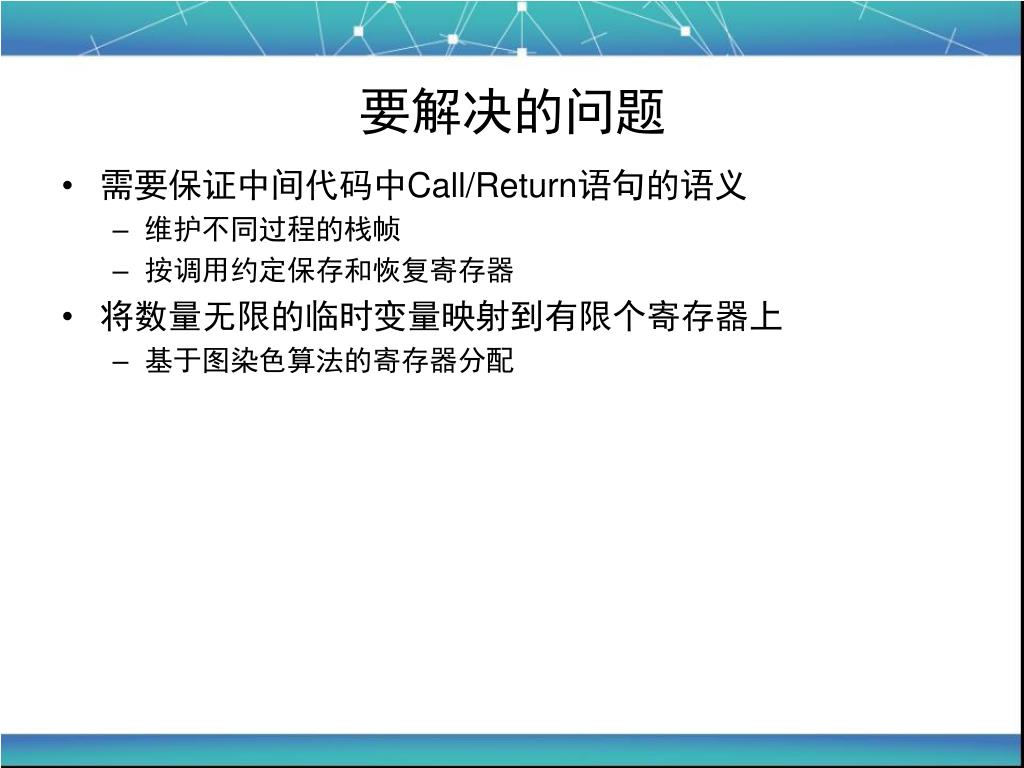 要解决的问题

• 需要保证中间代码中Call/Return语句的语义
  – 维护不同过程的栈帧
  – 按调用约定保存和恢复寄存器
• 将数量无限的临时变量映射到有限个寄存器上
  – 基于图染色算法的寄存器分配